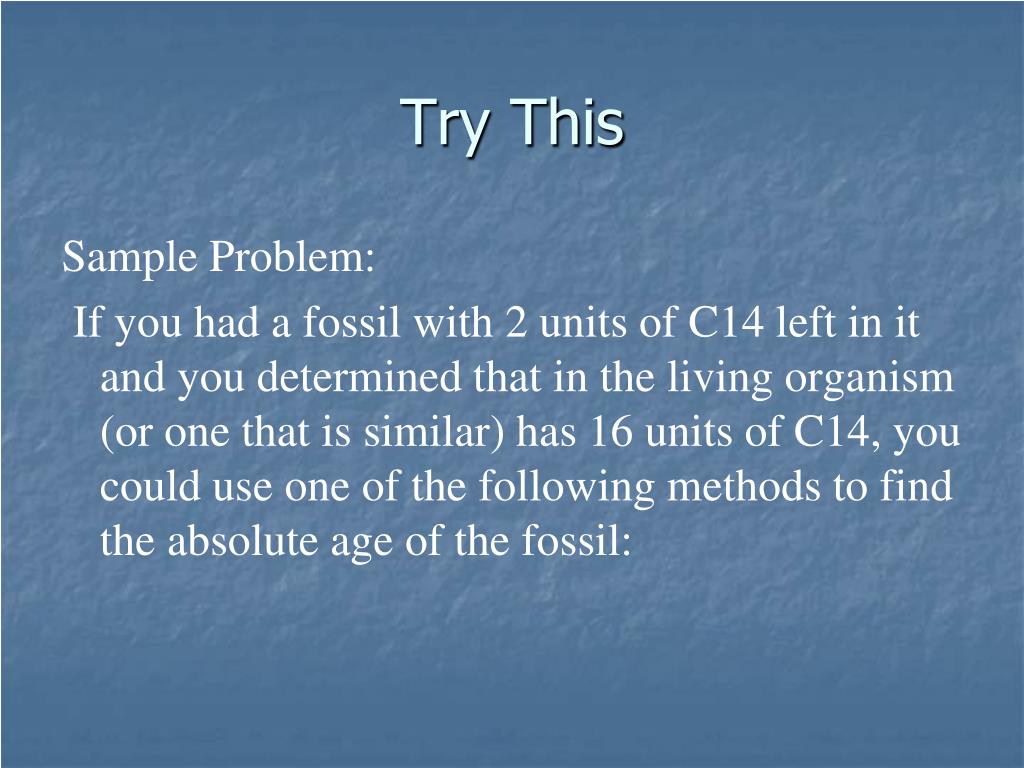 Try This

Sample Problem:

If you had a fossil with 2 units of C14 left in it and you determined that in the living organism (or one that is similar) has 16 units of C14, you could use one of the following methods to find the absolute age of the fossil: